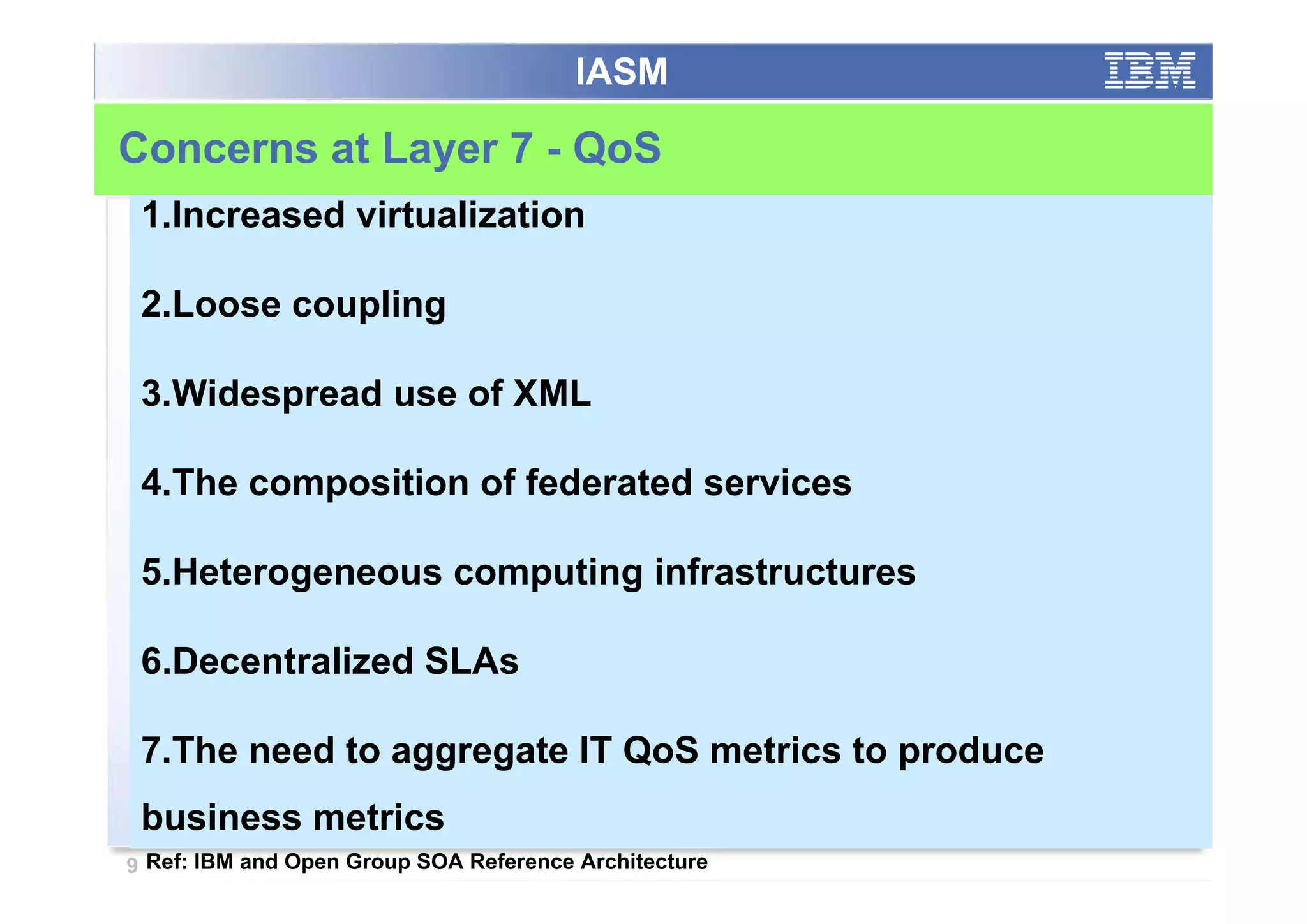 IASM

IBM

Concerns at Layer 7 - QoS

1.Increased virtualization

2.Loose coupling

3.Widespread use of XML

4.The composition of federated services

5.Heterogeneous computing infrastructures

6.Decentralized SLAs

7.The need to aggregate IT QoS metrics to produce business metrics

9 Ref: IBM and Open Group SOA Reference Architecture